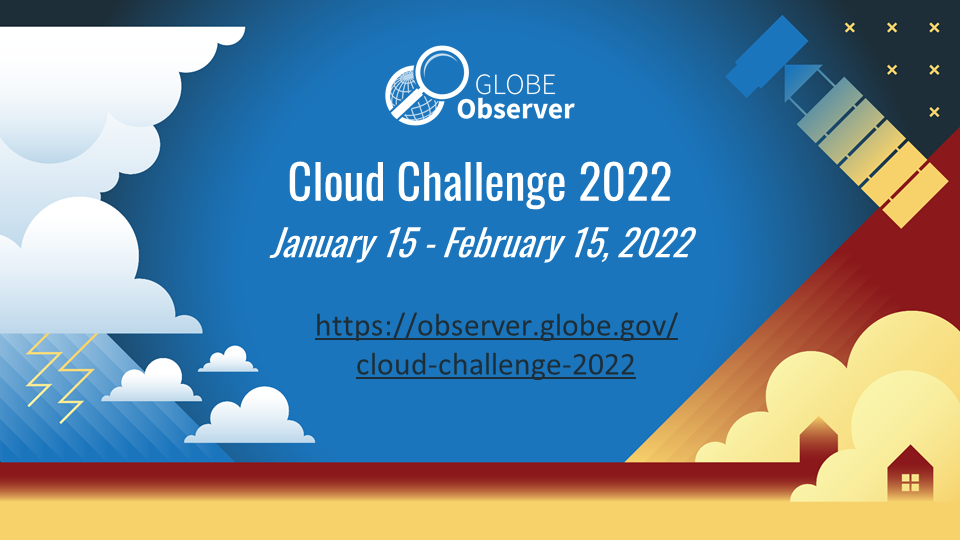 GLOBE Observer

Cloud Challenge 2022

January 15 - February 15, 2022

https://observer.globe.gov/cloud-challenge-2022